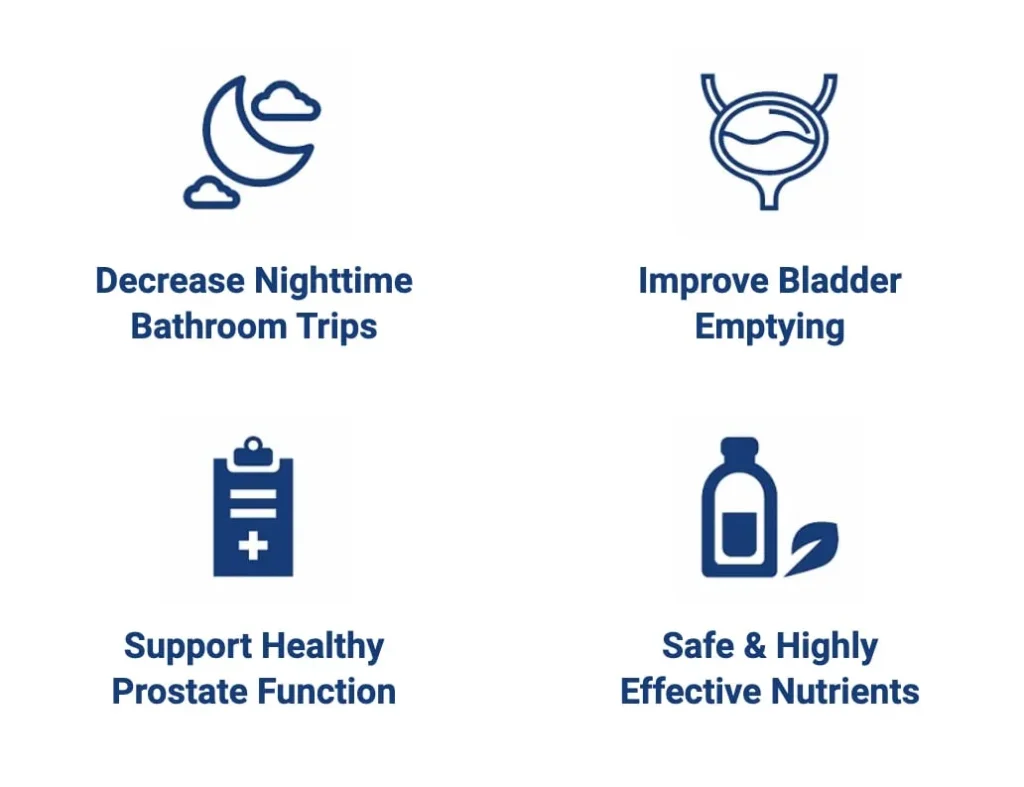 Decrease Nighttime Bathroom Trips

Improve Bladder Emptying

Support Healthy Prostate Function

Safe & Highly Effective Nutrients